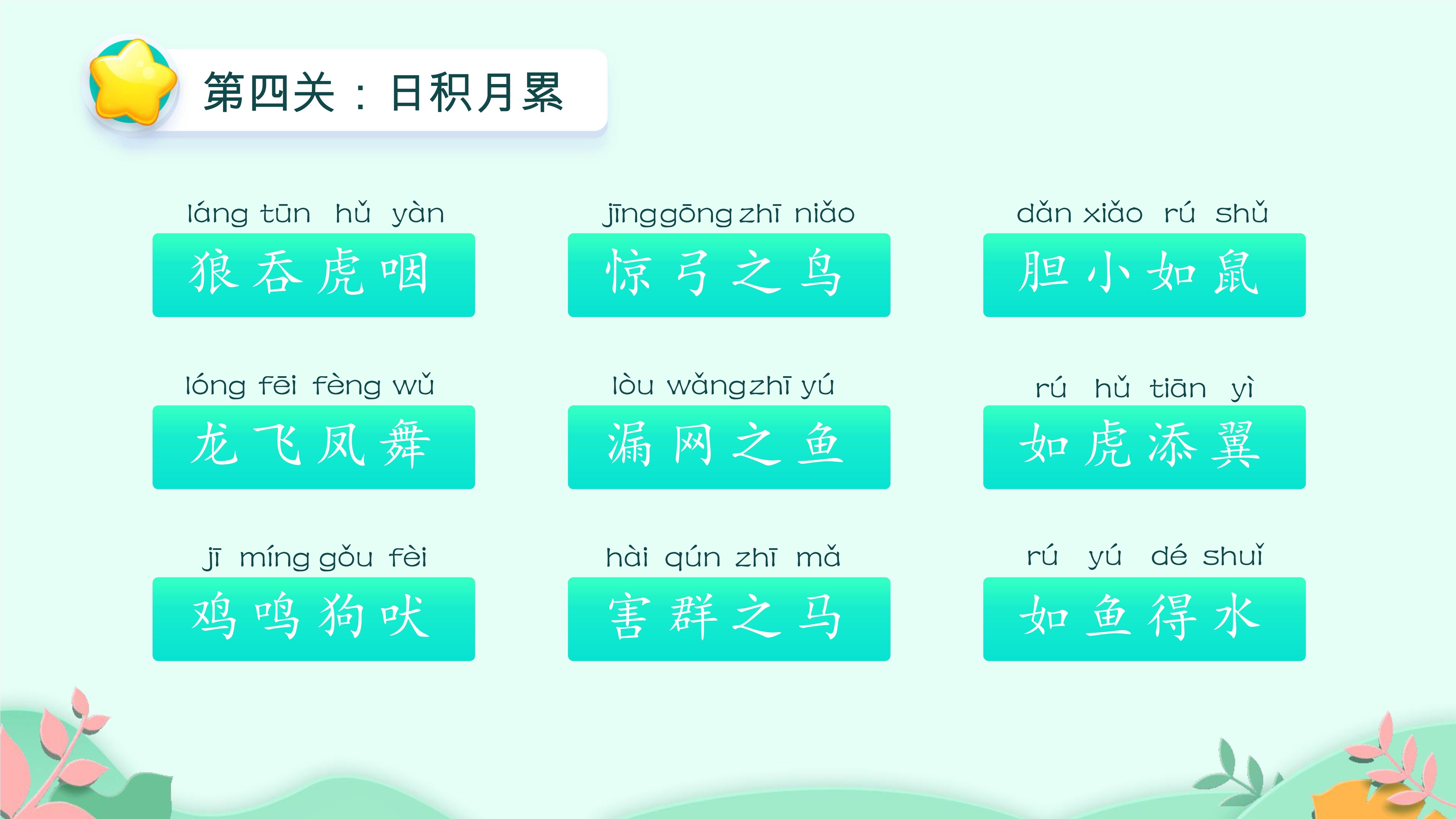 第四关：日积月累

láng tūn hǔ yàn
狼吞虎咽

jīng gōng zhī niǎo
惊弓之鸟

dǎn xiǎo rú shǔ
胆小如鼠

lóng fēi fèng wǔ
龙飞凤舞

lòu wǎng zhī yú
漏网之鱼

rú hǔ tiān yì
如虎添翼

jī míng gǒu fèi
鸡鸣狗吠

hài qún zhī mǎ
害群之马

rú yú dé shuǐ
如鱼得水